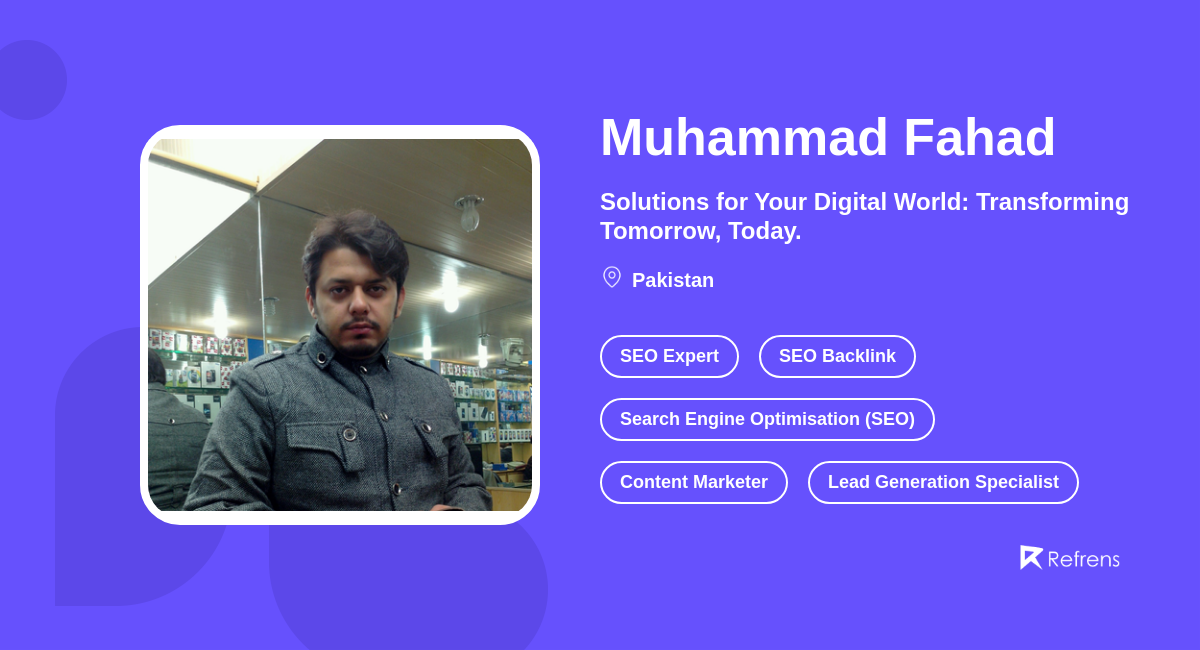 Muhammad Fahad

Solutions for Your Digital World: Transforming Tomorrow, Today.

Pakistan

SEO Expert

SEO Backlink

Search Engine Optimisation (SEO)

Content Marketer

Lead Generation Specialist

Refrens